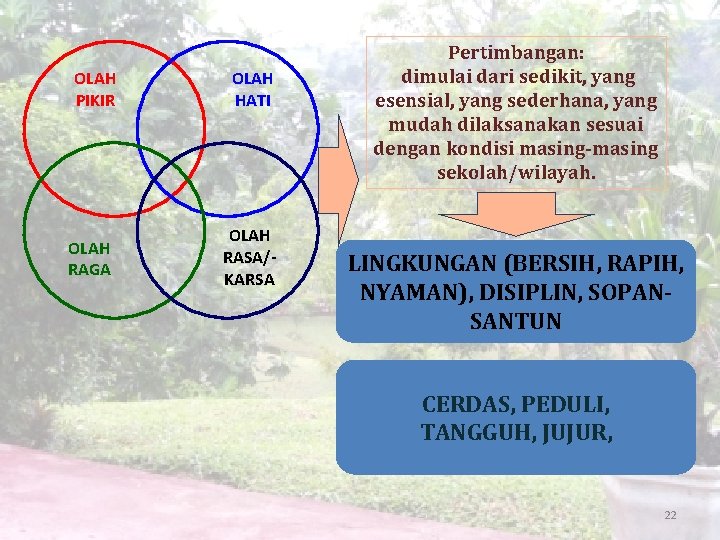 OLAH PIKIR

OLAH HATI

OLAH RAGA

OLAH RASA/-KARSA

Pertimbangan: dimulai dari sedikit, yang esensial, yang sederhana, yang mudah dilaksanakan sesuai dengan kondisi masing-masing sekolah/wilayah.

LINGKUNGAN (BERSIH, RAPIH, NYAMAN), DISIPLIN, SOPAN-SANTUN

CERDAS, PEDULI, TANGGUH, JUJUR,

22